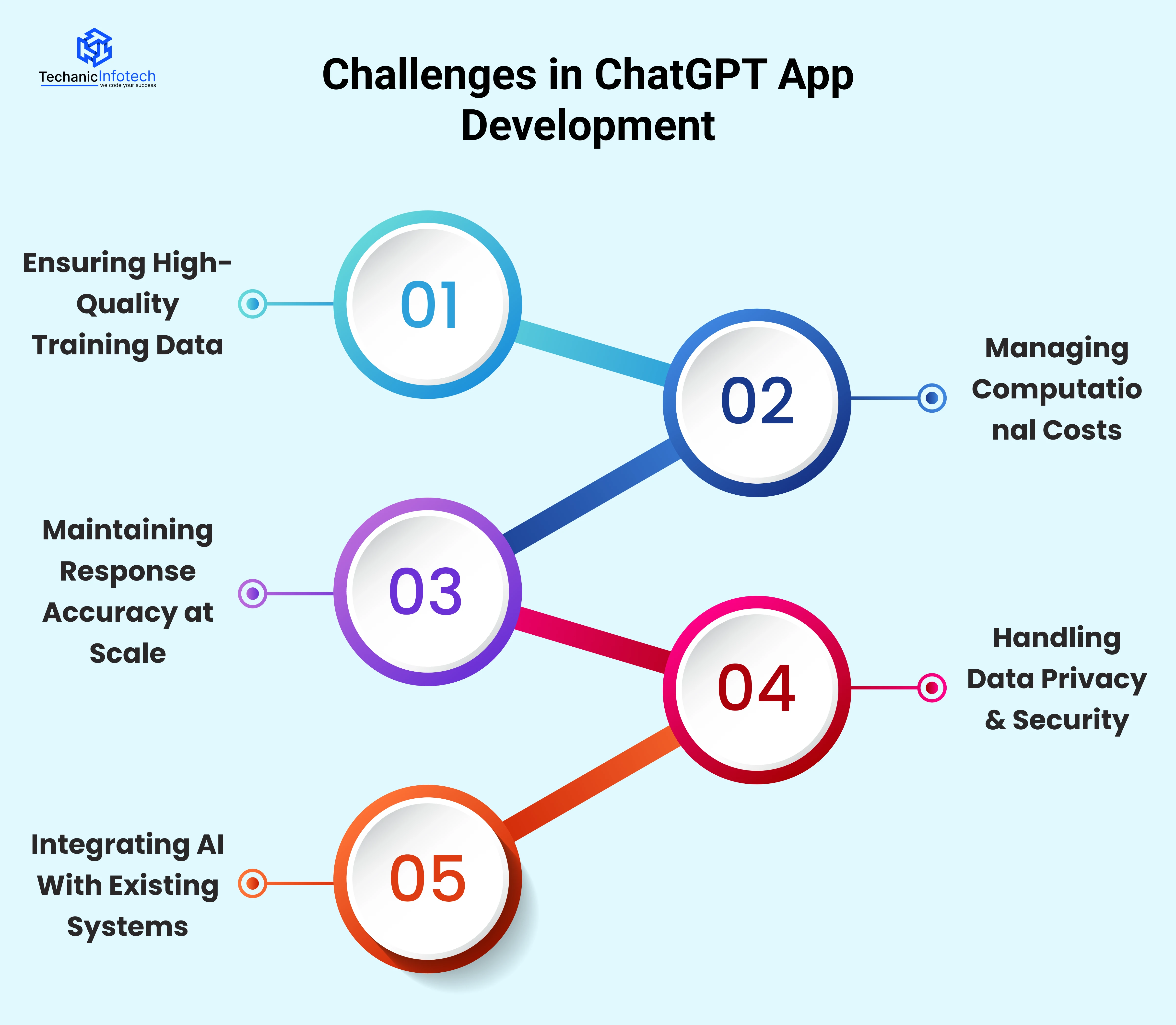 TechanicInfotech
we code your success

Challenges in ChatGPT App Development

Ensuring High-Quality Training Data

01

02

Managing Computatio nal Costs

Maintaining Response Accuracy at Scale

03

04

Handling Data Privacy & Security

Integrating AI With Existing Systems

05